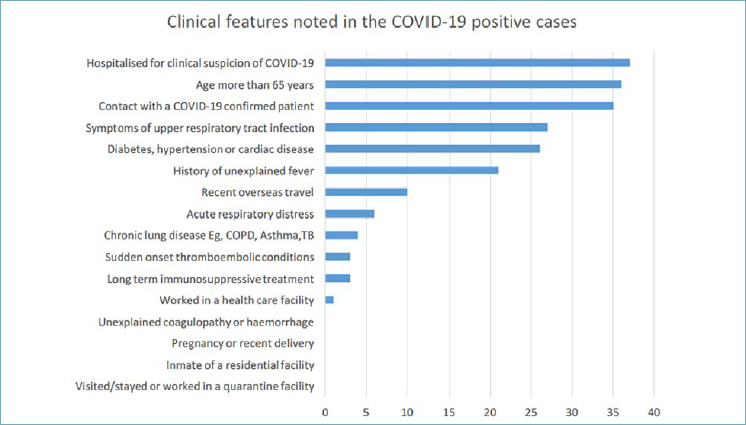 Clinical features noted in the COVID-19 positive cases

Hospitalised for clinical suspicion of COVID-19
Age more than 65 years
Contact with a COVID-19 confirmed patient
Symptoms of upper respiratory tract infection
Diabetes, hypertension or cardiac disease
History of unexplained fever
Recent overseas travel
Acute respiratory distress
Chronic lung disease Eg, COPD, Asthma,TB
Sudden onset thromboembolic conditions
Long term immunosuppressive treatment
Worked in a health care facility
Unexplained coagulopathy or haemorrhage
Pregnancy or recent delivery
Inmate of a residential facility
Visited/stayed or worked in a quarantine facility

0 5 10 15 20 25 30 35 40